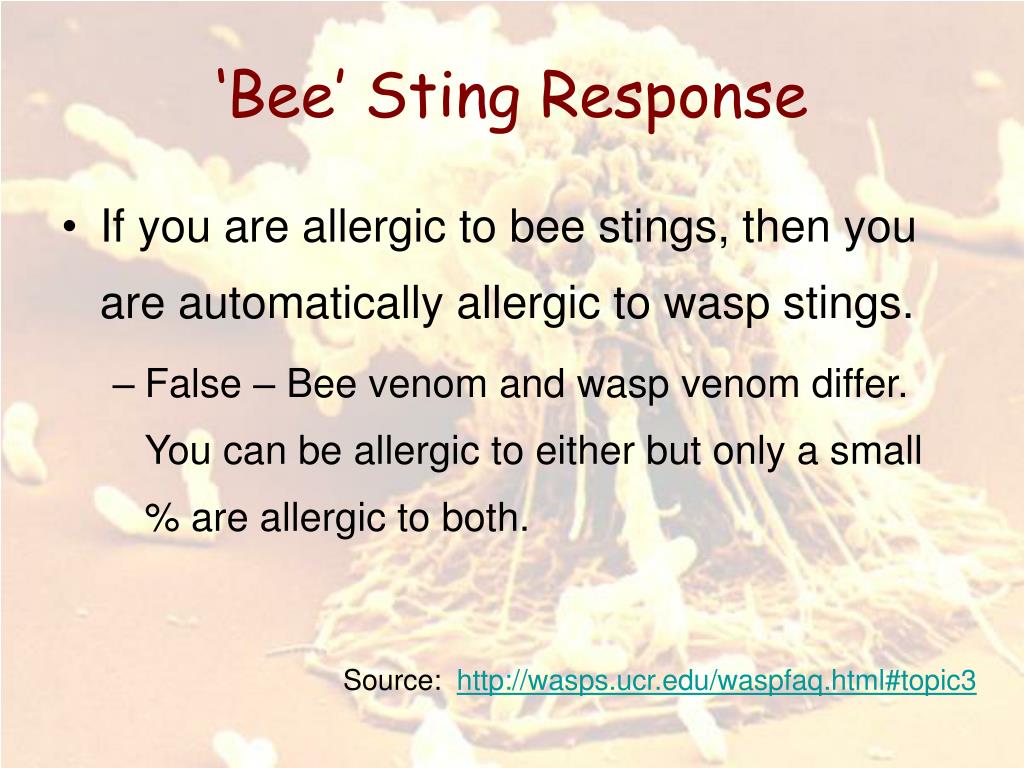 ‘Bee’ Sting Response

• If you are allergic to bee stings, then you are automatically allergic to wasp stings.

– False – Bee venom and wasp venom differ. You can be allergic to either but only a small % are allergic to both.

Source: http://wasps.ucr.edu/waspfaq.html#topic3